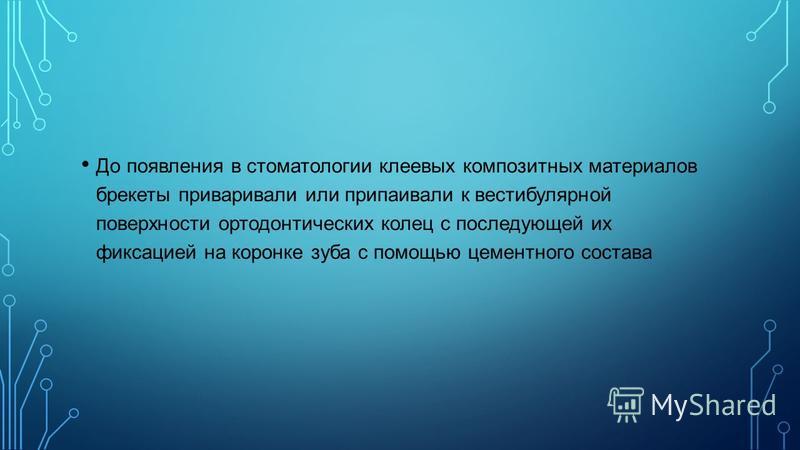 • До появления в стоматологии клеевых композитных материалов брекеты приваривали или припаивали к вестибулярной поверхности ортодонтических колец с последующей их фиксацией на коронке зуба с помощью цементного состава

MyShared